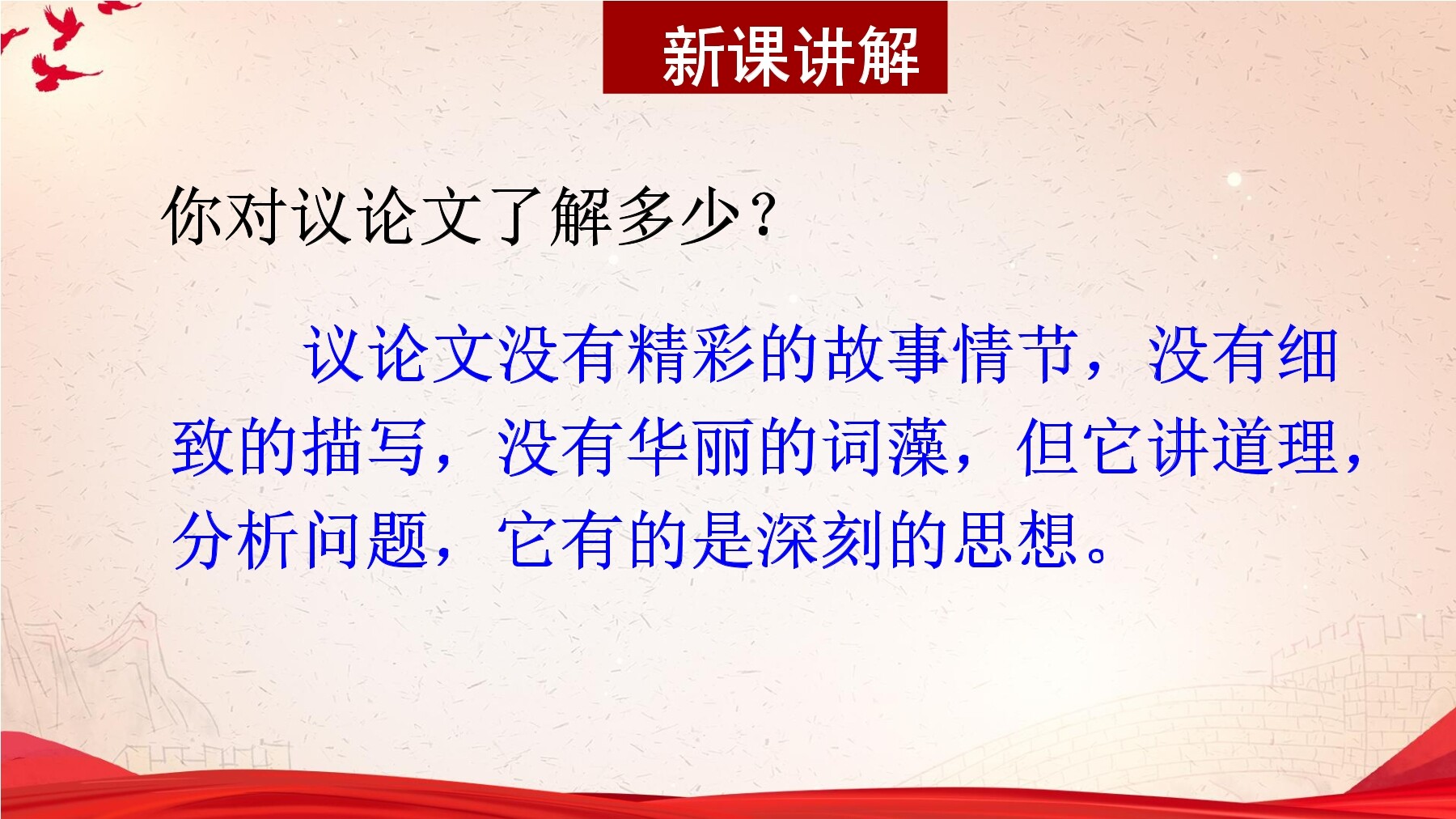 新课讲解

你对议论文了解多少？

议论文没有精彩的故事情节，没有细致的描写，没有华丽的词藻，但它讲道理，分析问题，它有的是深刻的思想。